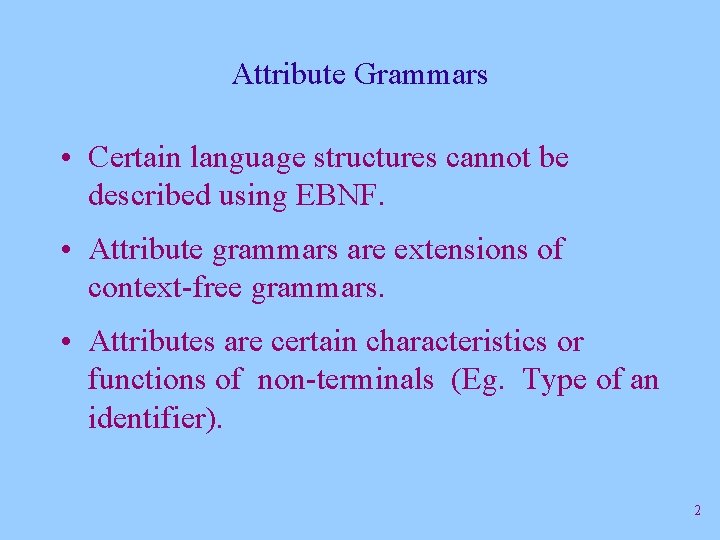 Attribute Grammars

• Certain language structures cannot be described using EBNF.

• Attribute grammars are extensions of context-free grammars.

• Attributes are certain characteristics or functions of non-terminals (Eg. Type of an identifier).

2